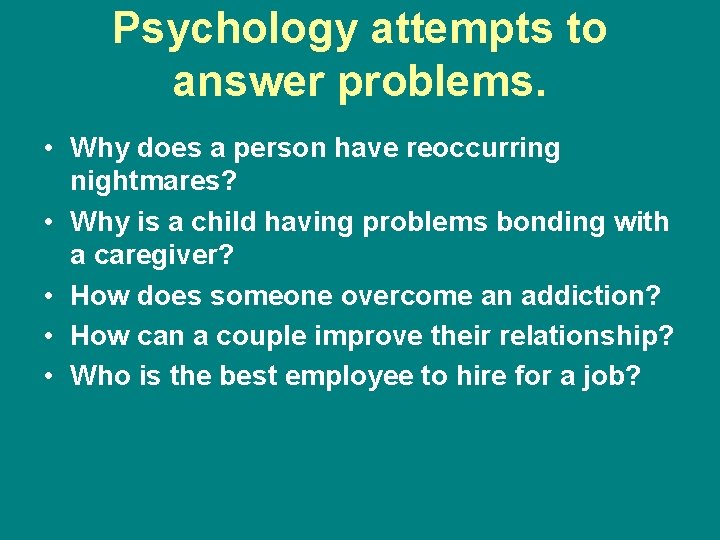 Psychology attempts to answer problems.

• Why does a person have reoccurring nightmares?
• Why is a child having problems bonding with a caregiver?
• How does someone overcome an addiction?
• How can a couple improve their relationship?
• Who is the best employee to hire for a job?